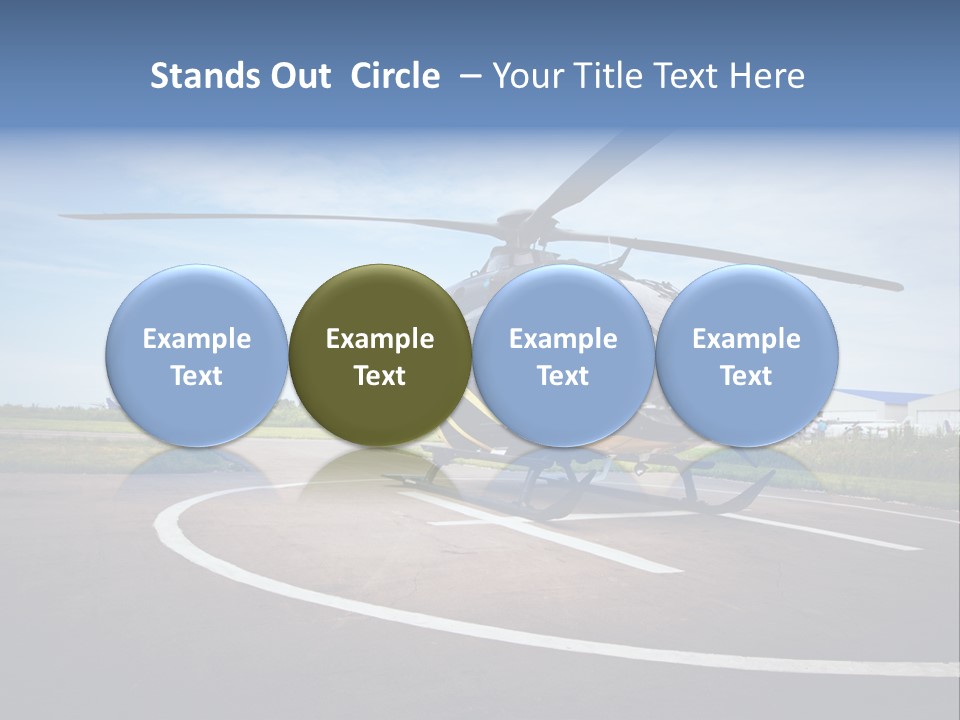 Stands Out Circle – Your Title Text Here

Example Text

Example Text

Example Text

Example Text